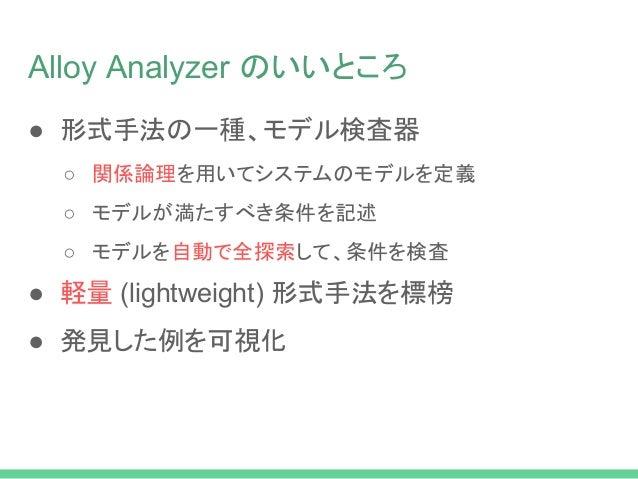 Alloy Analyzer のいいところ

● 形式手法の一種、モデル検査器
  ○ 関係論理を用いてシステムのモデルを定義
  ○ モデルが満たすべき条件を記述
  ○ モデルを自動で全探索して、条件を検査
● 軽量 (lightweight) 形式手法を標榜
● 発見した例を可視化